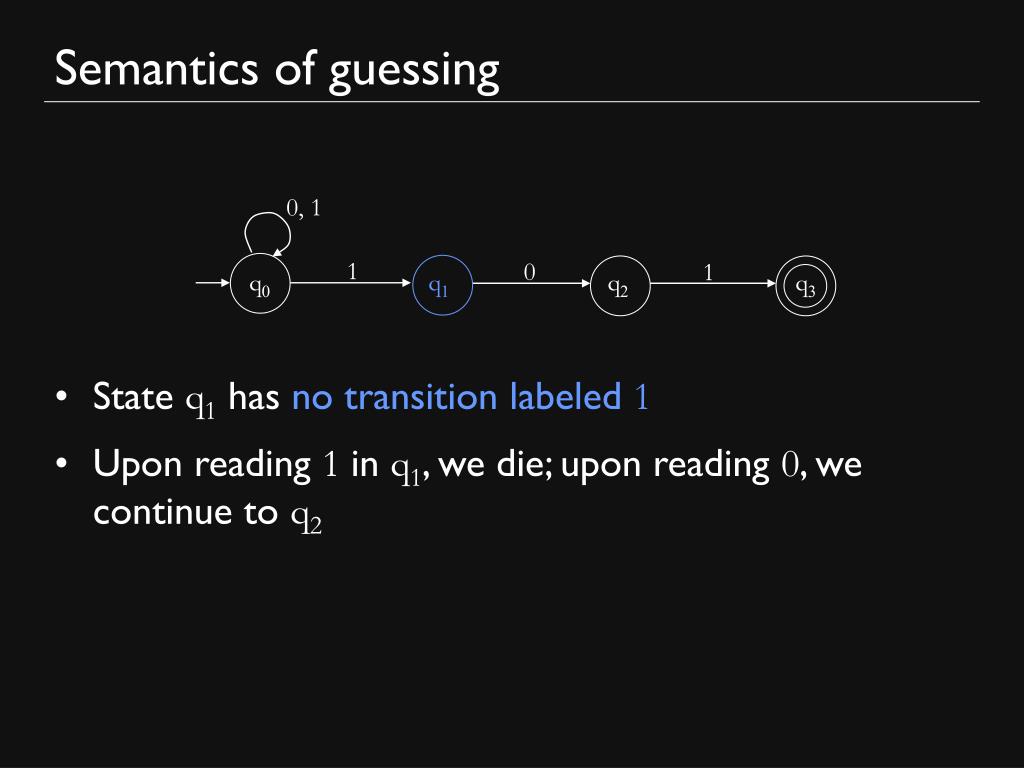 Semantics of guessing

0, 1

$q_0$ 1 $q_1$ 0 $q_2$ 1 $q_3$

• State $q_1$ has no transition labeled 1

• Upon reading 1 in $q_1$, we die; upon reading 0, we continue to $q_2$